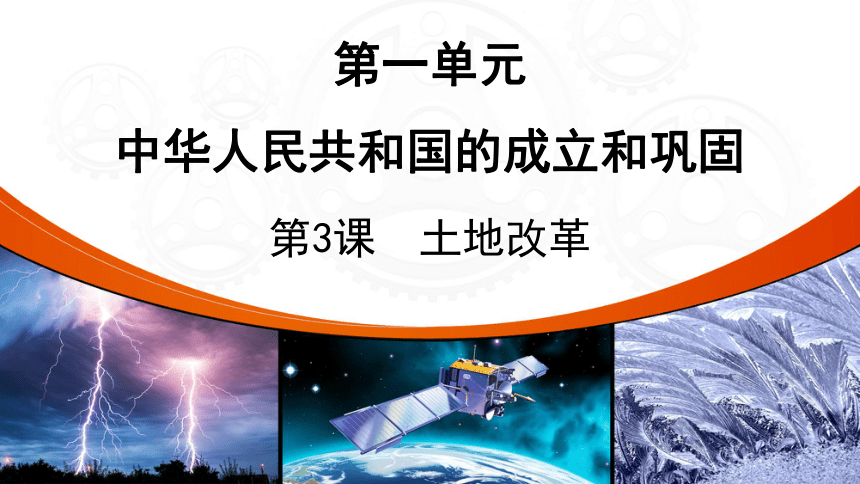 第一单元

中华人民共和国的成立和巩固

第3课　土地改革